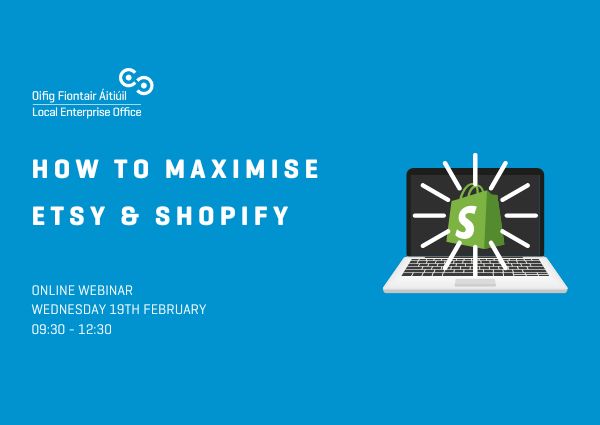 Oifig Fiontair Áitiúil
Local Enterprise Office

HOW TO MAXIMISE
ETSY & SHOPIFY

ONLINE WEBINAR
WEDNESDAY 19TH FEBRUARY
09:30 - 12:30

S